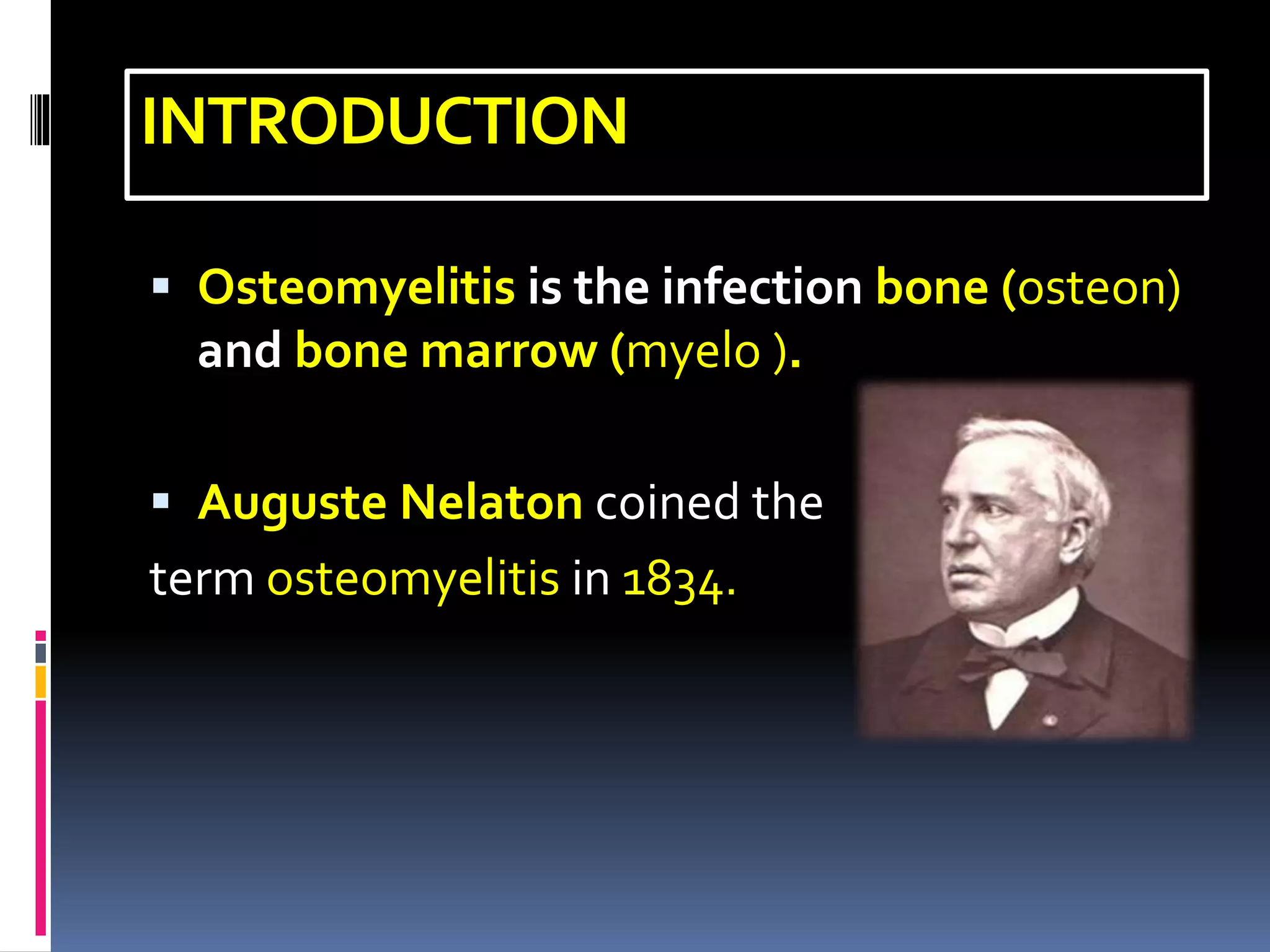 INTRODUCTION

▪ Osteomyelitis is the infection bone (osteon) and bone marrow (myelo ).

▪ Auguste Nelaton coined the term osteomyelitis in 1834.